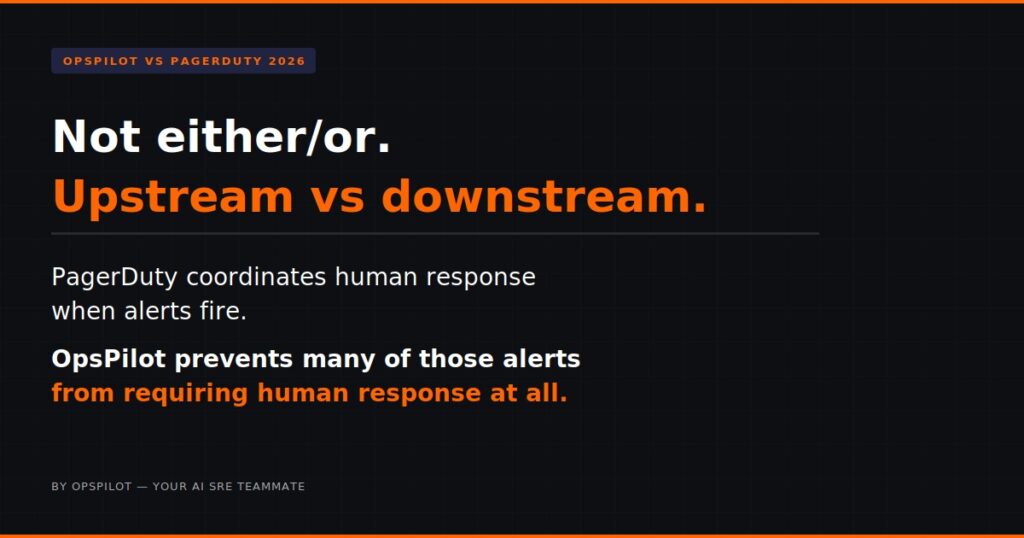 OPSPILOT VS PAGERDUTY 2026

Not either/or.
Upstream vs downstream.

PagerDuty coordinates human response when alerts fire.

OpsPilot prevents many of those alerts from requiring human response at all.

BY OPSPILOT — YOUR AI SRE TEAMMATE